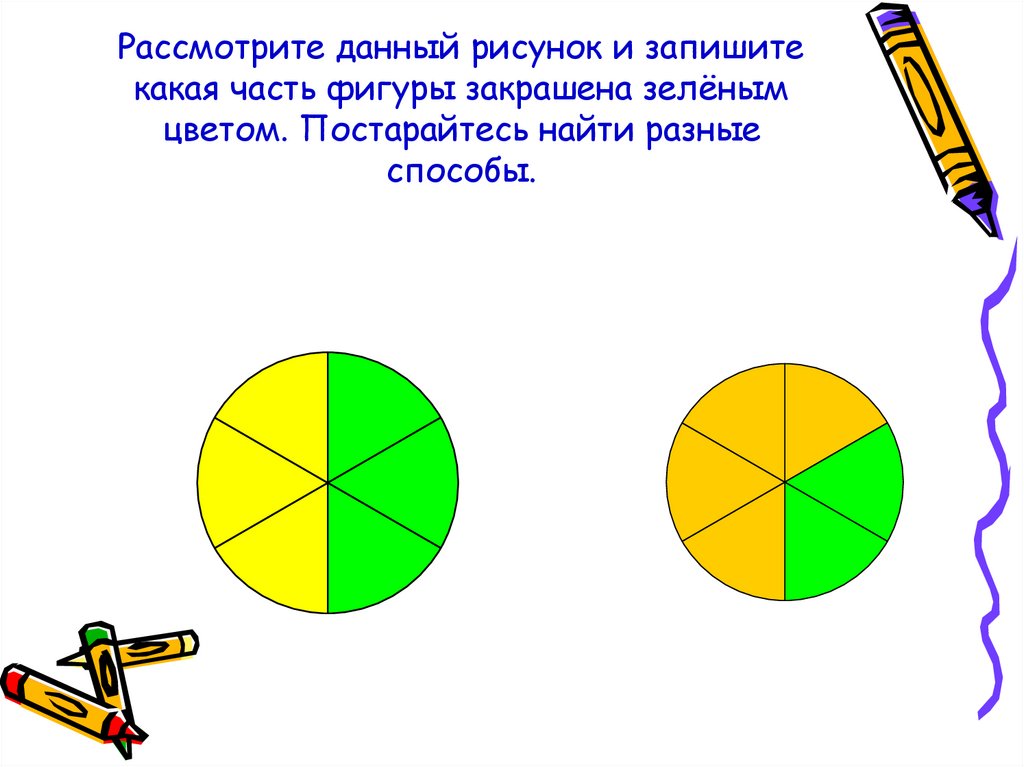 Рассмотрите данный рисунок и запишите какая часть фигуры закрашена зелёным цветом. Постарайтесь найти разные способы.